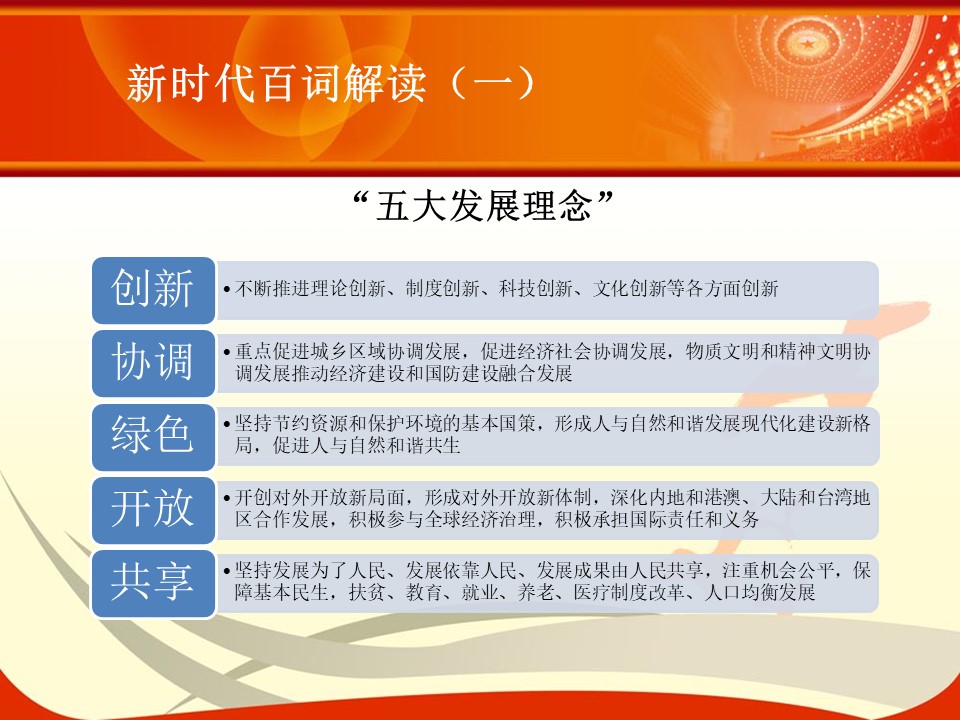 新时代百词解读（一）

“五大发展理念”

创新

• 不断推进理论创新、制度创新、科技创新、文化创新等各方面创新

协调

• 重点促进城乡区域协调发展，促进经济社会协调发展，物质文明和精神文明协调发展推动经济建设和国防建设融合发展

绿色

• 坚持节约资源和保护环境的基本国策，形成人与自然和谐发展现代化建设新格局，促进人与自然和谐共生

开放

• 开创对外开放新局面，形成对外开放新体制，深化内地和港澳、大陆和台湾地区合作发展，积极参与全球经济治理，积极承担国际责任和义务

共享

• 坚持发展为了人民、发展依靠人民、发展成果由人民共享，注重机会公平，保障基本民生，扶贫、教育、就业、养老、医疗制度改革、人口均衡发展